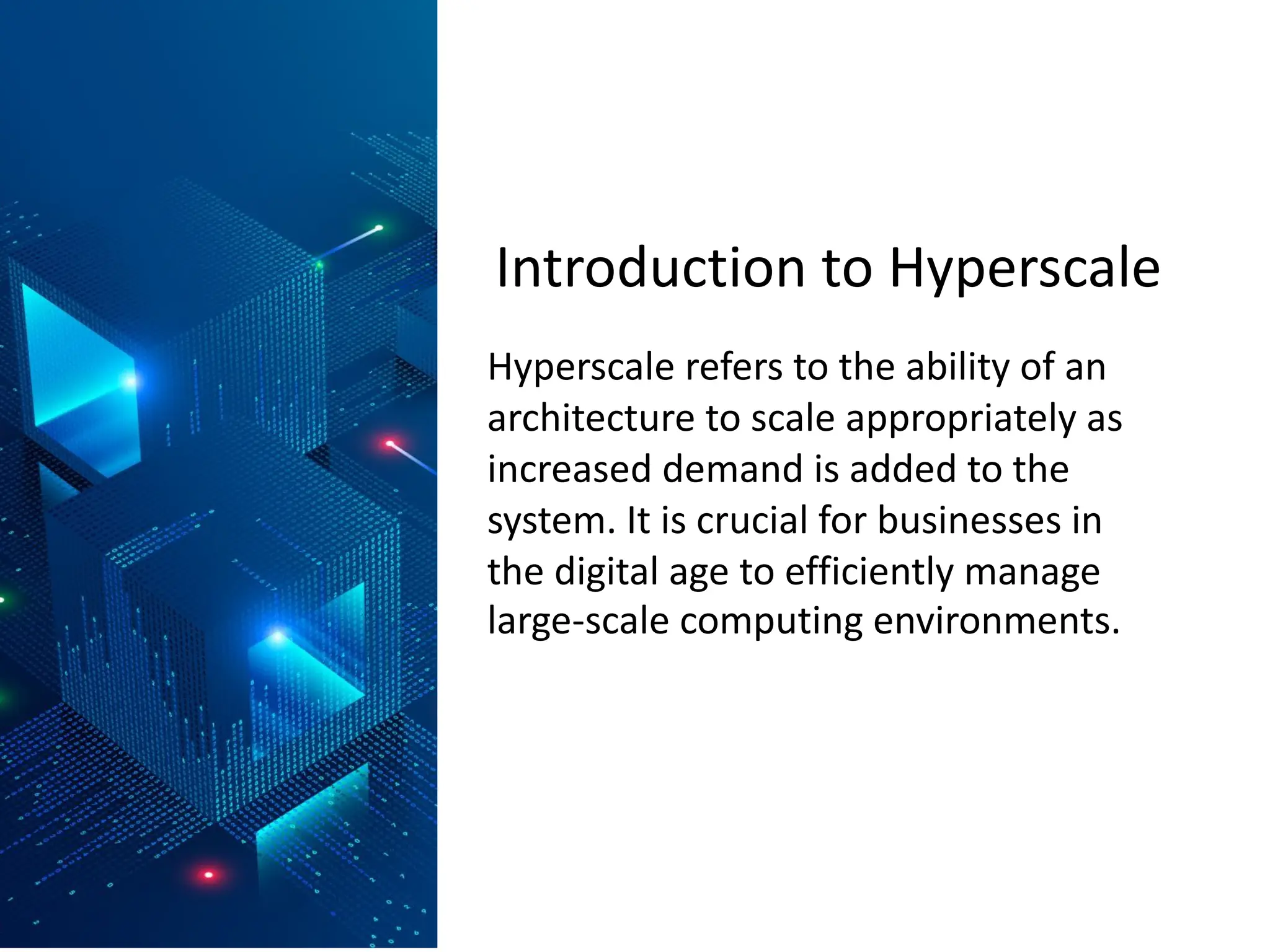 Introduction to Hyperscale

Hyperscale refers to the ability of an architecture to scale appropriately as increased demand is added to the system. It is crucial for businesses in the digital age to efficiently manage large-scale computing environments.